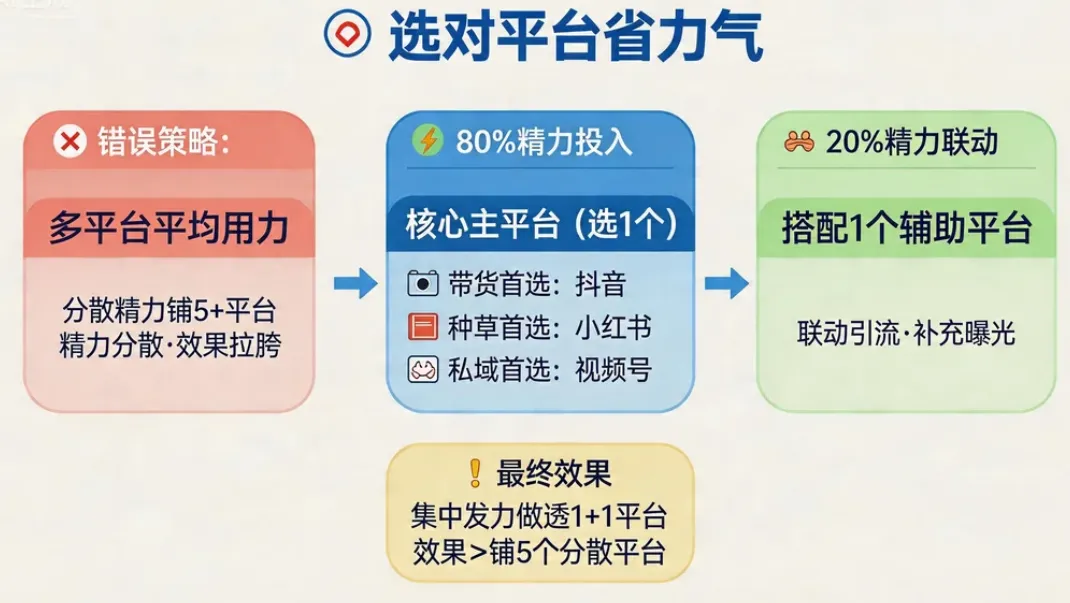 选对平台省力气

错误策略:

多平台平均用力

分散精力铺5+平台
精力分散·效果拉胯

80%精力投入

核心主平台（选1个）

带货首选：抖音
种草首选：小红书
私域首选：视频号

20%精力联动

搭配1个辅助平台

联动引流·补充曝光

最终效果
集中发力做透1+1平台
效果>铺5个分散平台